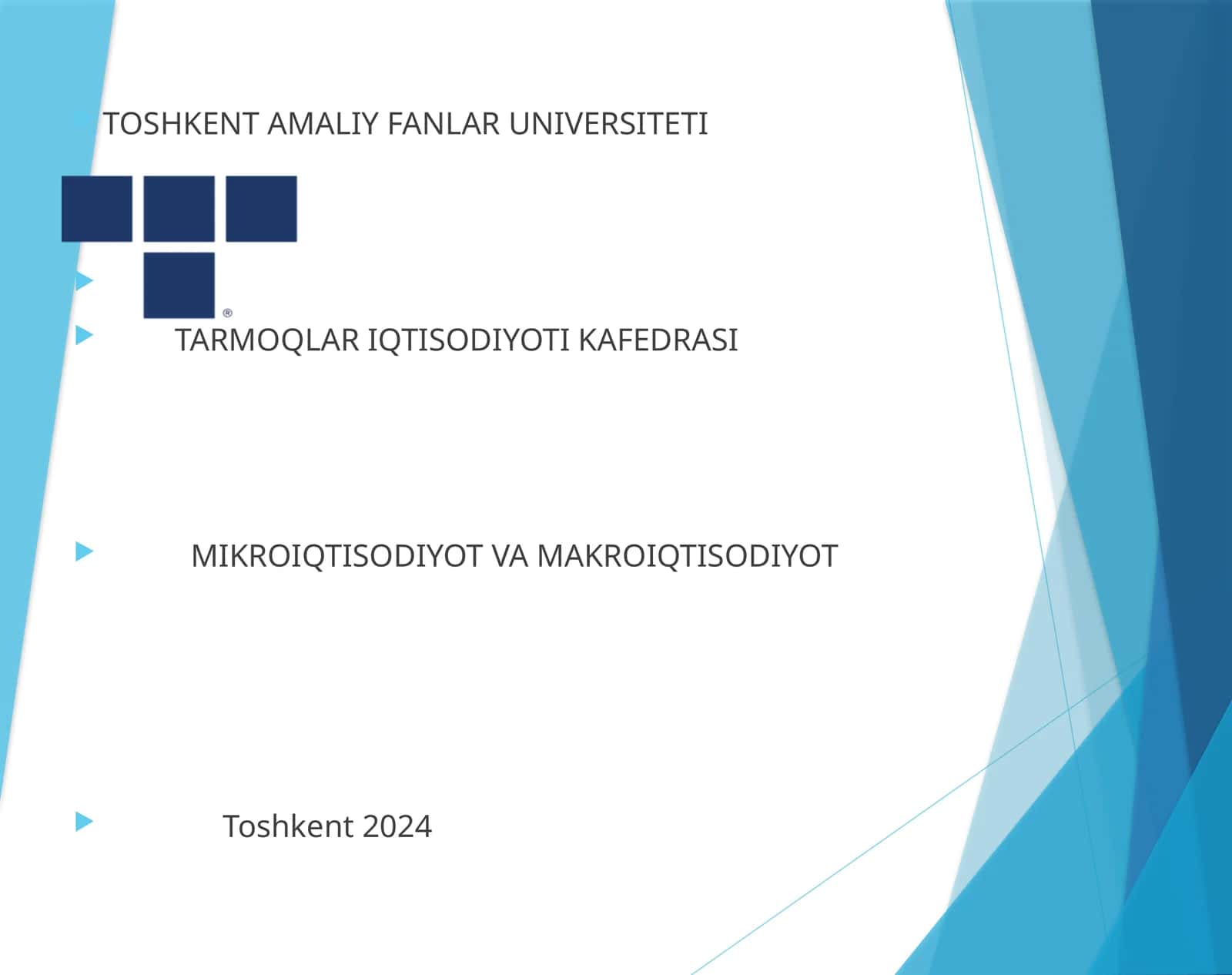 TOSHKENT AMALIY FANLAR UNIVERSITETI

®

TARMOQLAR IQTISODIYOTI KAFEDRASI

MIKROIQTISODIYOT VA MAKROIQTISODIYOT

Toshkent 2024